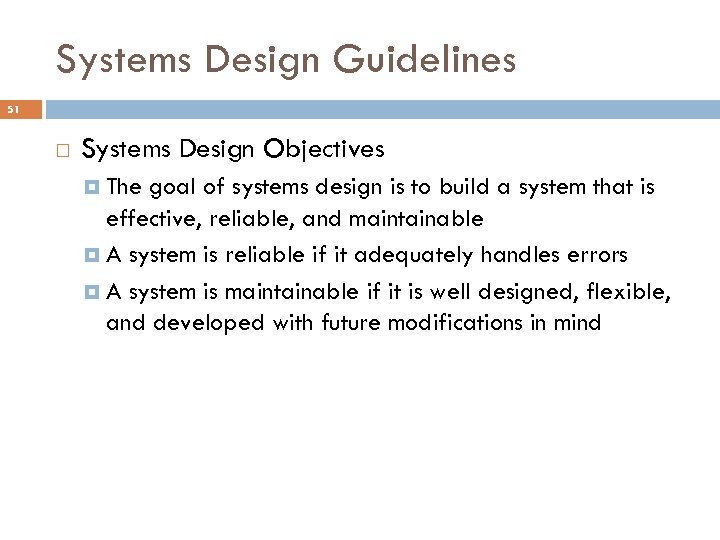 Systems Design Guidelines

51

Systems Design Objectives

The goal of systems design is to build a system that is effective, reliable, and maintainable

A system is reliable if it adequately handles errors

A system is maintainable if it is well designed, flexible, and developed with future modifications in mind